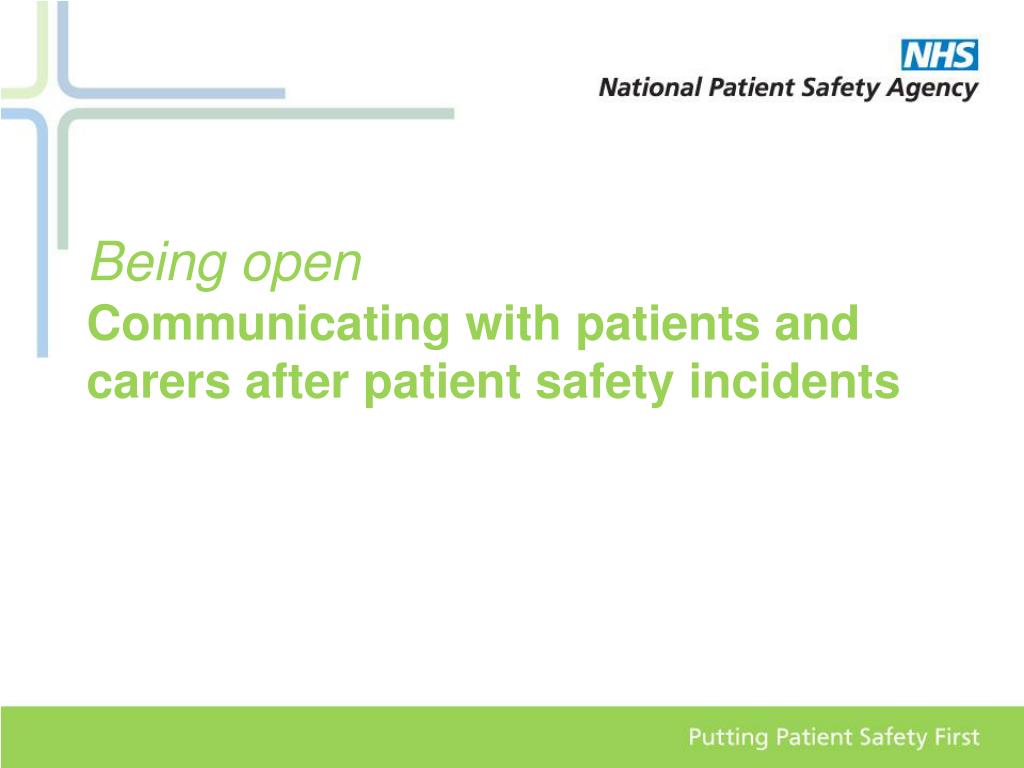 NHS
National Patient Safety Agency

Being open
Communicating with patients and carers after patient safety incidents

Putting Patient Safety First